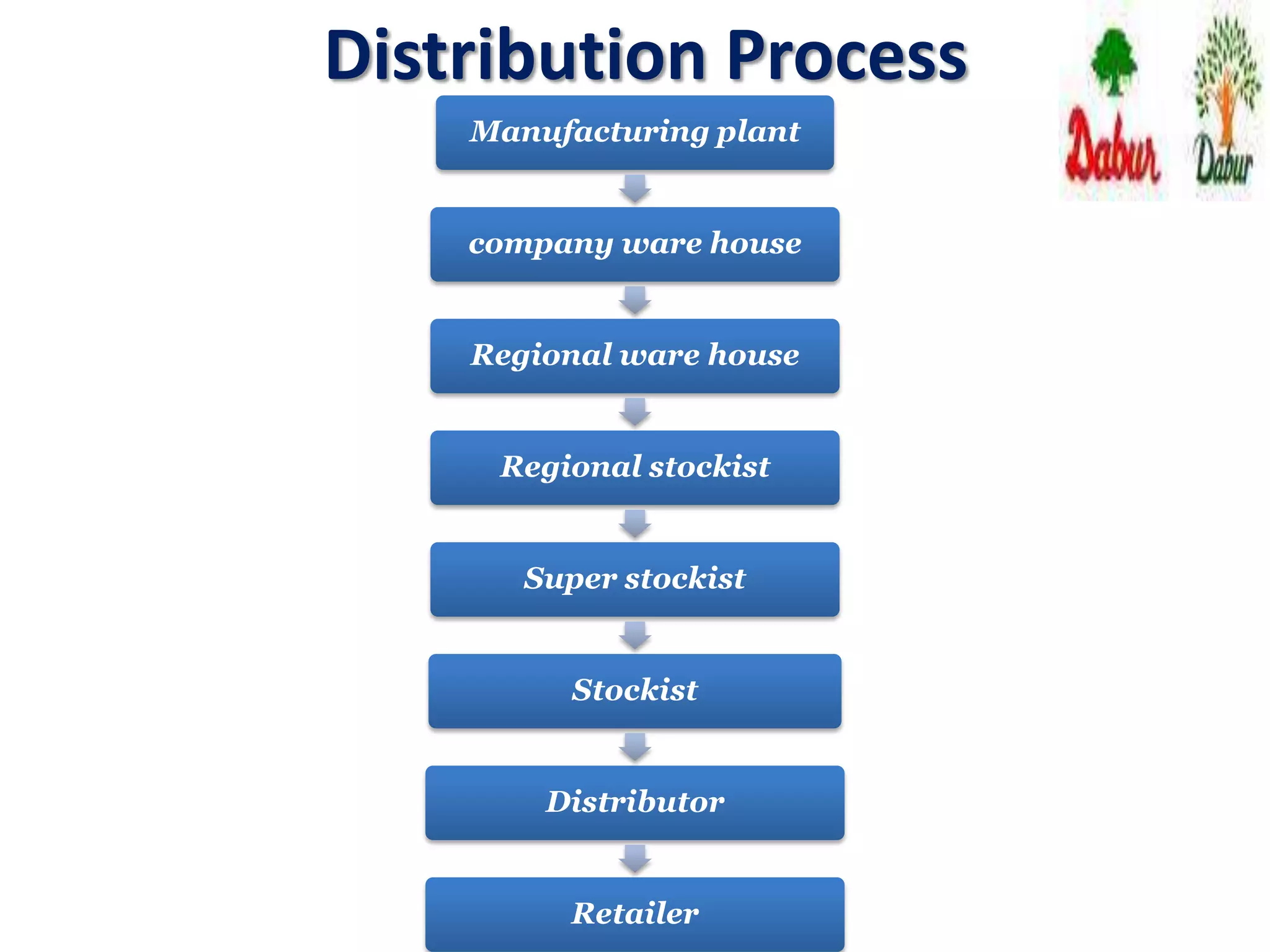 Distribution Process

Dabur Dabur

Manufacturing plant

company ware house

Regional ware house

Regional stockist

Super stockist

Stockist

Distributor

Retailer